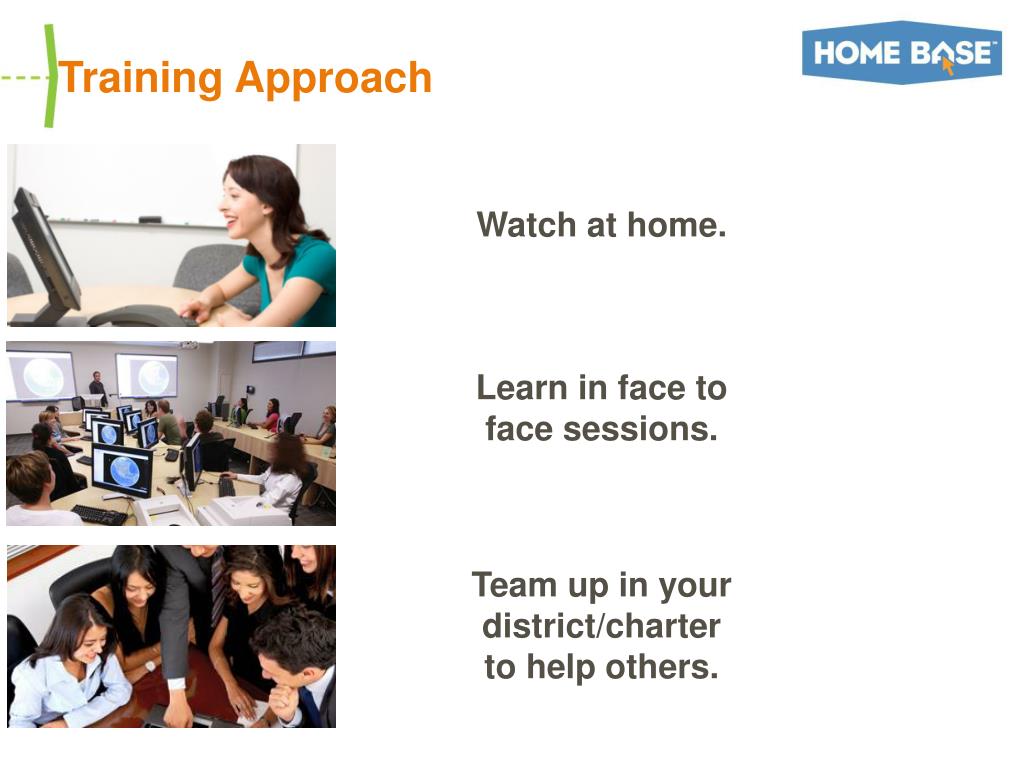 Training Approach

HOME BASE

Watch at home.

Learn in face to face sessions.

Team up in your district/charter to help others.